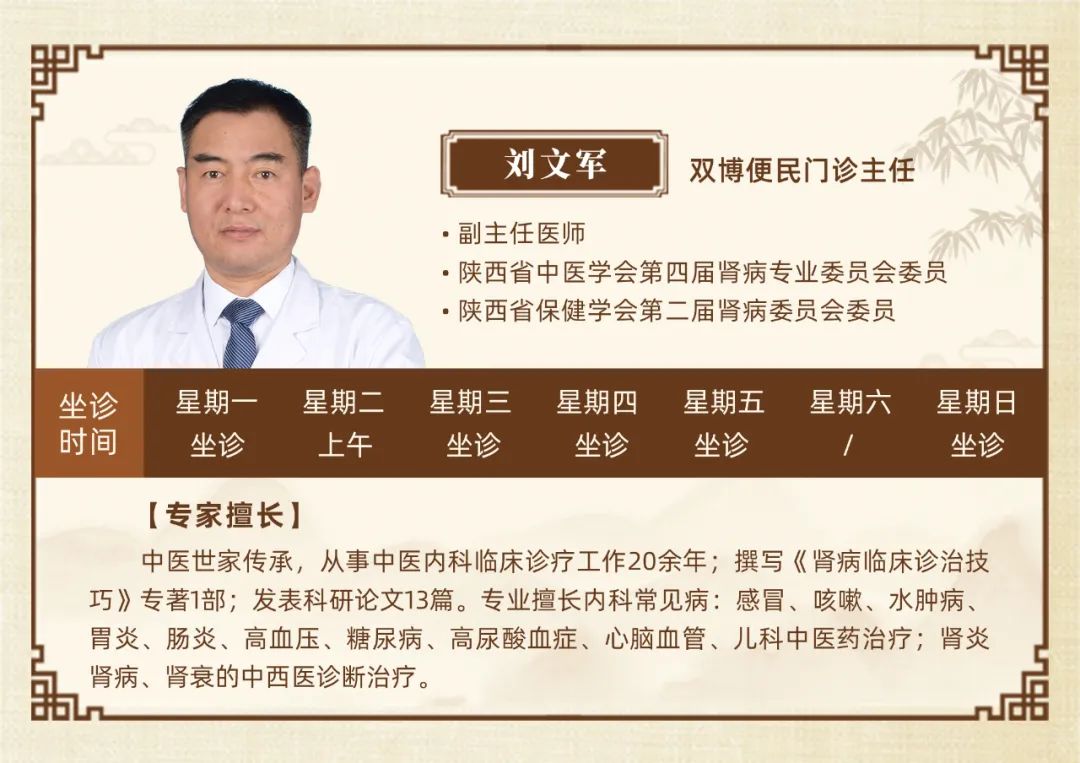 刘文军

双博便民门诊主任

• 副主任医师
• 陕西省中医学会第四届肾病专业委员会委员
• 陕西省保健学会第二届肾病委员会委员

| 坐诊时间 | 星期一 | 星期二 | 星期三 | 星期四 | 星期五 | 星期六 | 星期日 |
|---|---|---|---|---|---|---|---|
| | 坐诊 | 上午 | 坐诊 | 坐诊 | 坐诊 | / | 坐诊 |

【专家擅长】

中医世家传承，从事中医内科临床诊疗工作20余年；撰写《肾病临床诊治技巧》专著1部；发表科研论文13篇。专业擅长内科常见病：感冒、咳嗽、水肿病、胃炎、肠炎、高血压、糖尿病、高尿酸血症、心脑血管、儿科中医药治疗；肾炎肾病、肾衰的中西医诊断治疗。